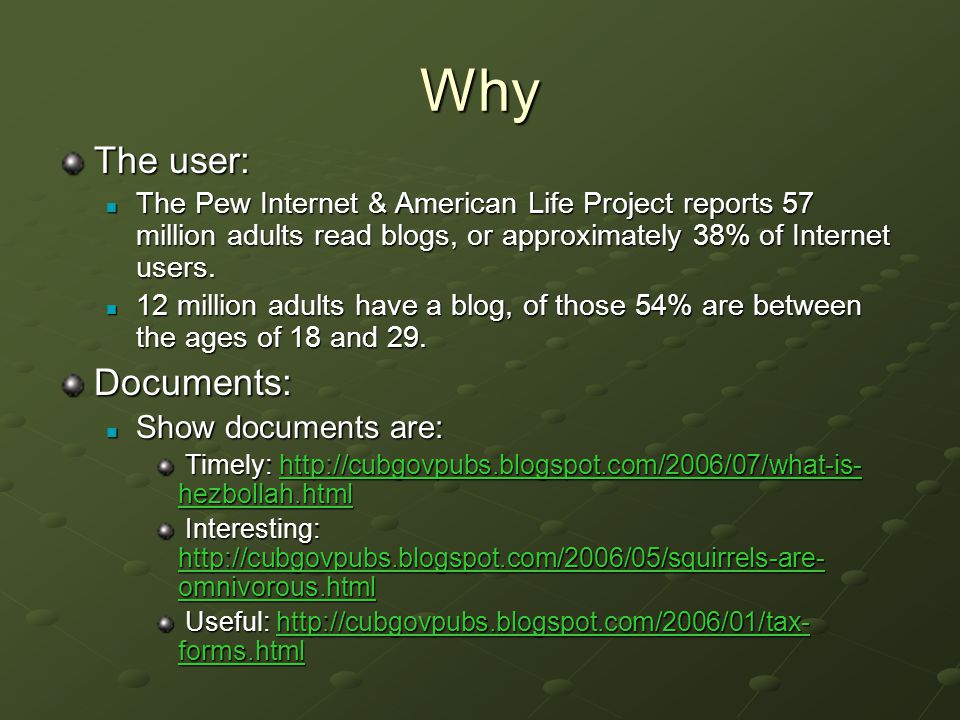 Why

The user:

The Pew Internet & American Life Project reports 57 million adults read blogs, or approximately 38% of Internet users.

12 million adults have a blog, of those 54% are between the ages of 18 and 29.

Documents:

Show documents are:

Timely: http://cubgovpubs.blogspot.com/2006/07/what-is-hezbollah.html

Interesting: http://cubgovpubs.blogspot.com/2006/05/squirrels-are-omnivorous.html

Useful: http://cubgovpubs.blogspot.com/2006/01/tax-forms.html